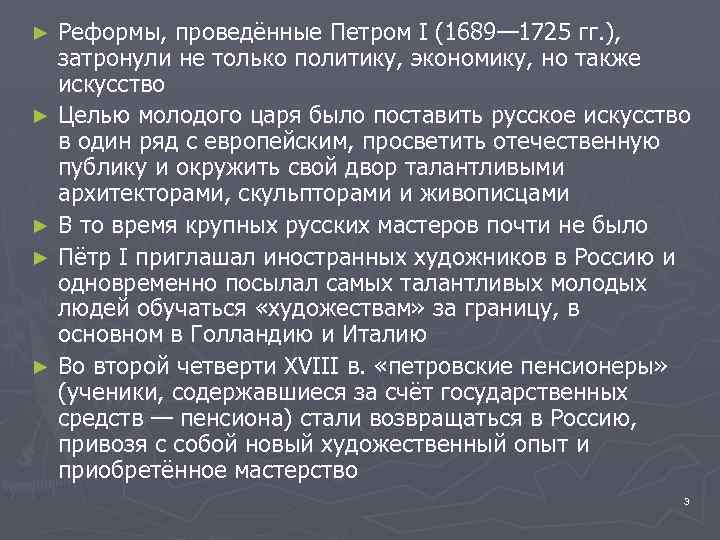 ► Реформы, проведённые Петром I (1689—1725 гг.), затронули не только политику, экономику, но также искусство

► Целью молодого царя было поставить русское искусство в один ряд с европейским, просветить отечественную публику и окружить свой двор талантливыми архитекторами, скульпторами и живописцами

► В то время крупных русских мастеров почти не было

► Пётр I приглашал иностранных художников в Россию и одновременно посылал самых талантливых молодых людей обучаться «художествам» за границу, в основном в Голландию и Италию

► Во второй четверти XVIII в. «петровские пенсионеры» (ученики, содержавшиеся за счёт государственных средств — пенсиона) стали возвращаться в Россию, привозя с собой новый художественный опыт и приобретённое мастерство

3